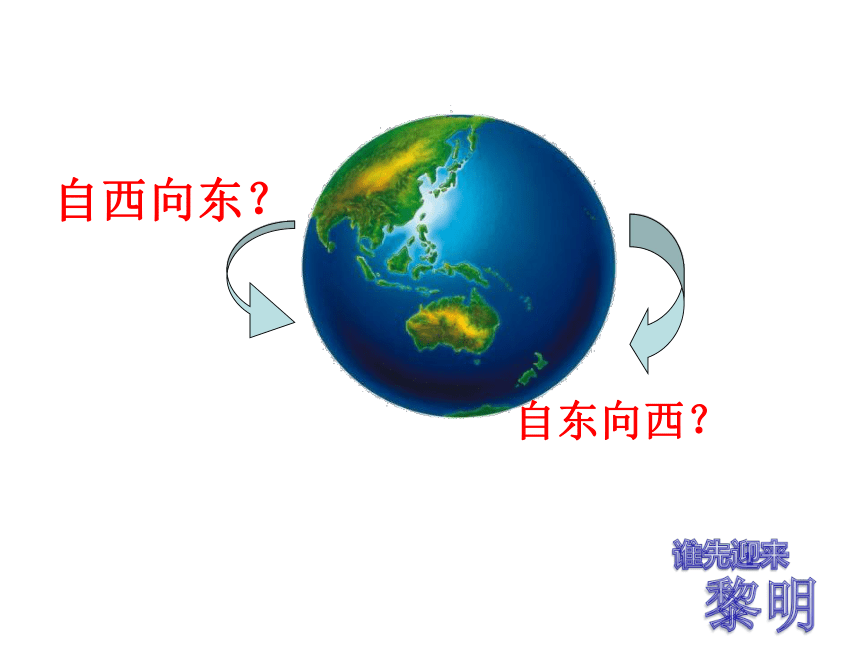 自西向东？

自东向西？

谁先迎来
黎明